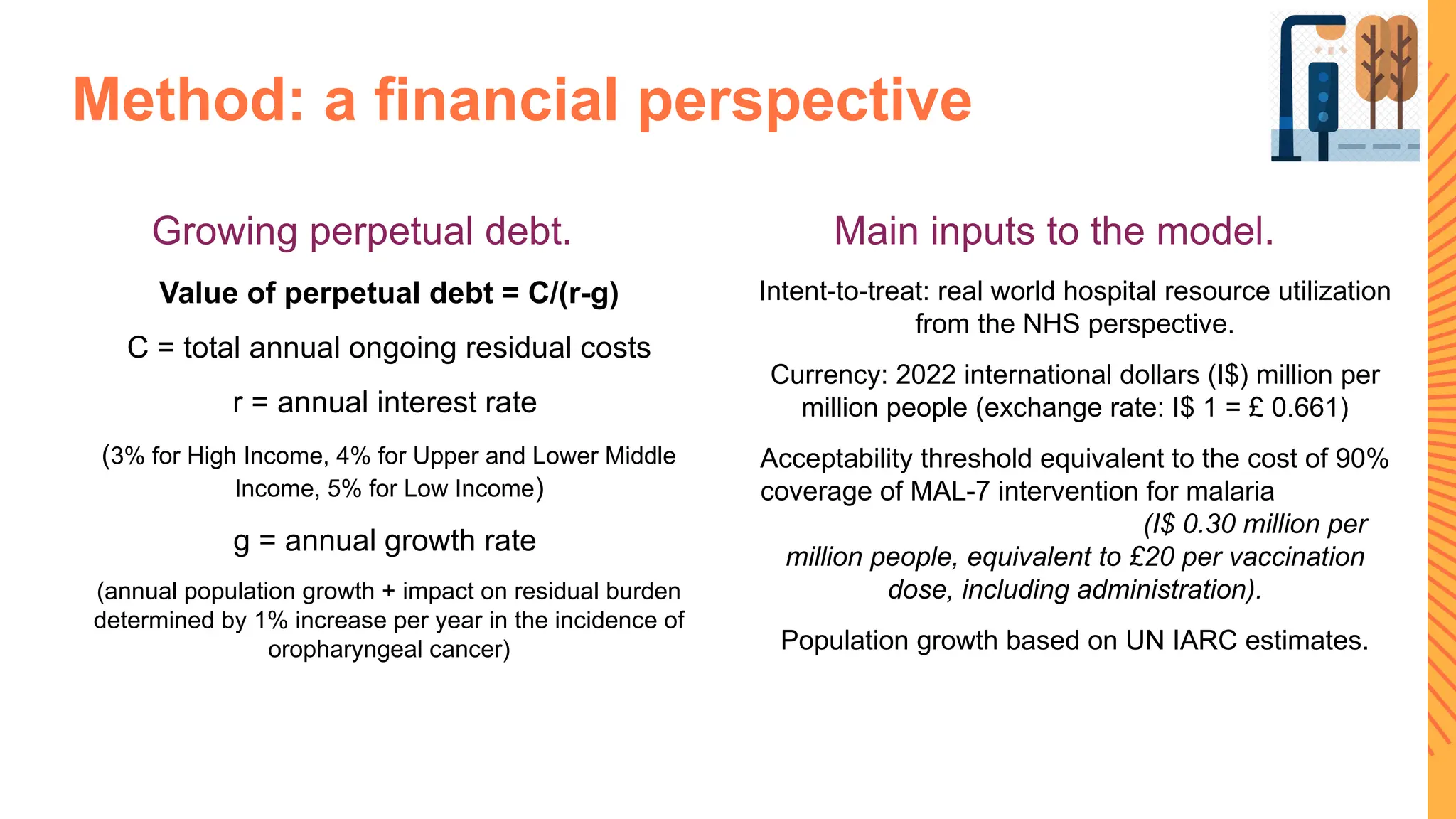 Method: a financial perspective

Growing perpetual debt.

Value of perpetual debt = C/(r-g)

C = total annual ongoing residual costs

r = annual interest rate

(3% for High Income, 4% for Upper and Lower Middle Income, 5% for Low Income)

g = annual growth rate

(annual population growth + impact on residual burden determined by 1% increase per year in the incidence of oropharyngeal cancer)

Main inputs to the model.

Intent-to-treat: real world hospital resource utilization from the NHS perspective.

Currency: 2022 international dollars (I$) million per million people (exchange rate: I$ 1 = £ 0.661)

Acceptability threshold equivalent to the cost of 90% coverage of MAL-7 intervention for malaria (I$ 0.30 million per million people, equivalent to £20 per vaccination dose, including administration).

Population growth based on UN IARC estimates.